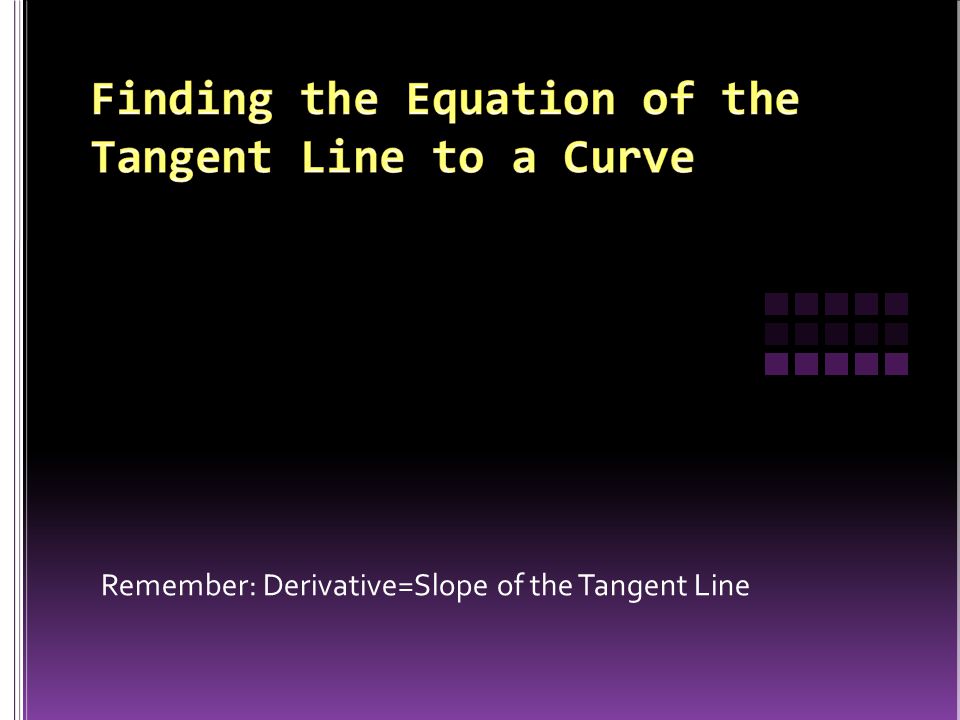 Finding the Equation of the Tangent Line to a Curve

Remember: Derivative=Slope of the Tangent Line